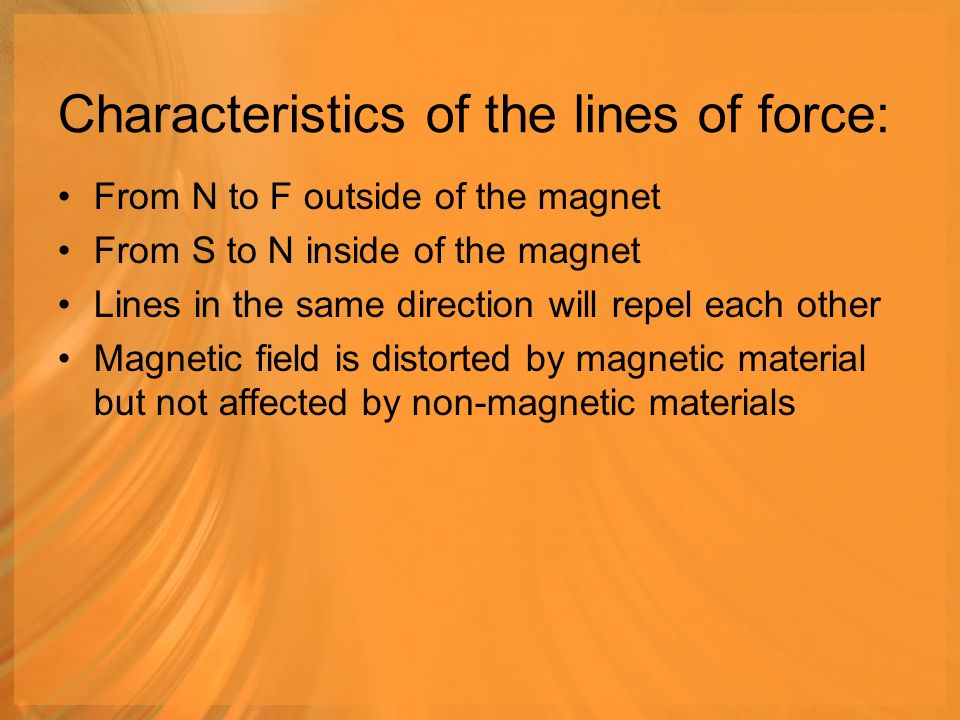 Characteristics of the lines of force:

• From N to F outside of the magnet
• From S to N inside of the magnet
• Lines in the same direction will repel each other
• Magnetic field is distorted by magnetic material but not affected by non-magnetic materials